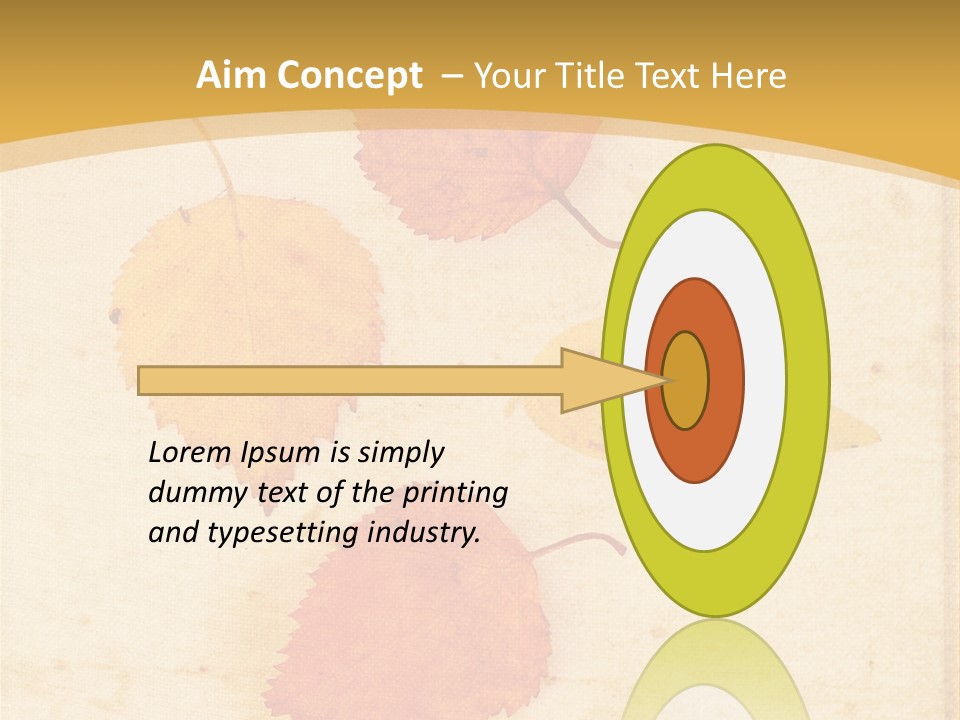 Aim Concept – Your Title Text Here

Lorem Ipsum is simply dummy text of the printing and typesetting industry.